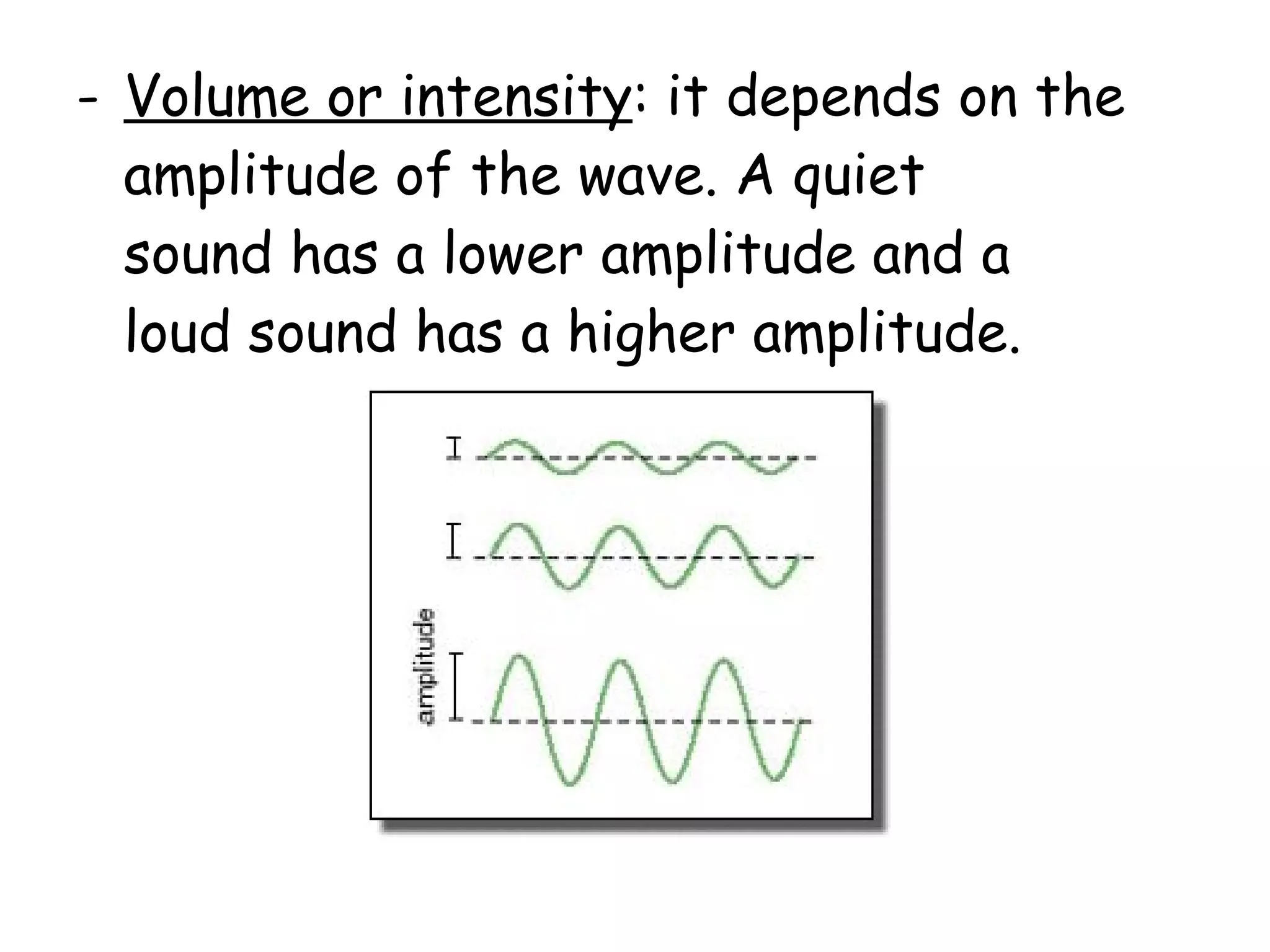 - Volume or intensity: it depends on the amplitude of the wave. A quiet sound has a lower amplitude and a loud sound has a higher amplitude.

amplitude